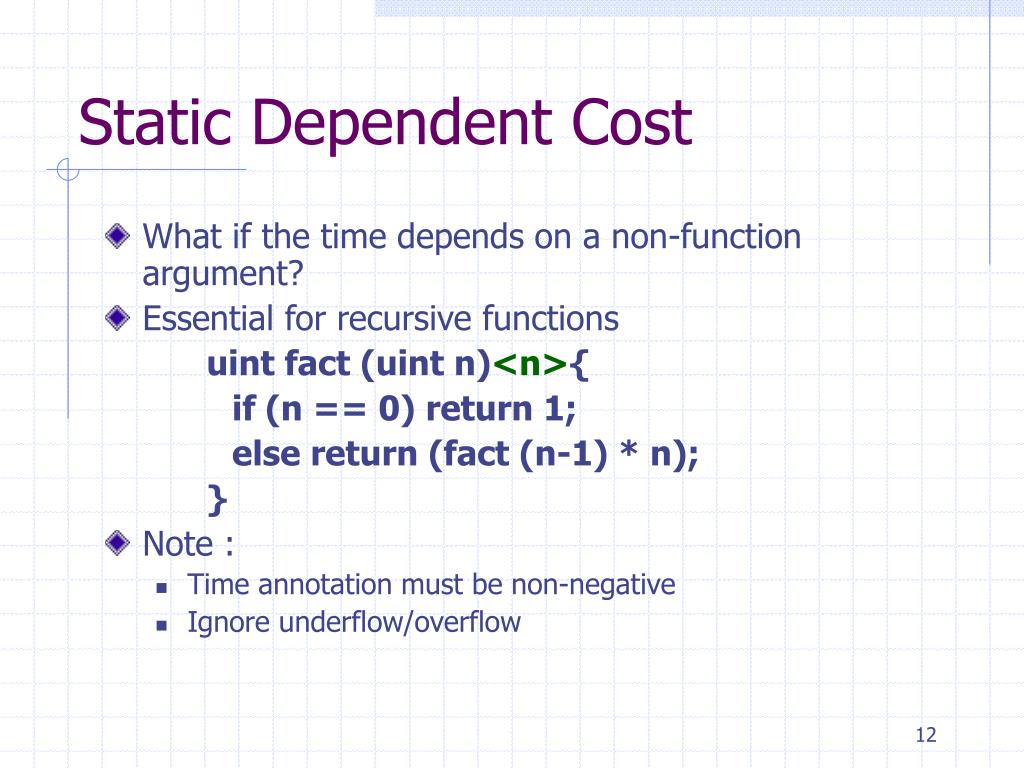 Static Dependent Cost

What if the time depends on a non-function argument?

Essential for recursive functions

uint fact (uint n)<n>{
if (n == 0) return 1;
else return (fact (n-1) * n);
}

Note :

Time annotation must be non-negative

Ignore underflow/overflow

12